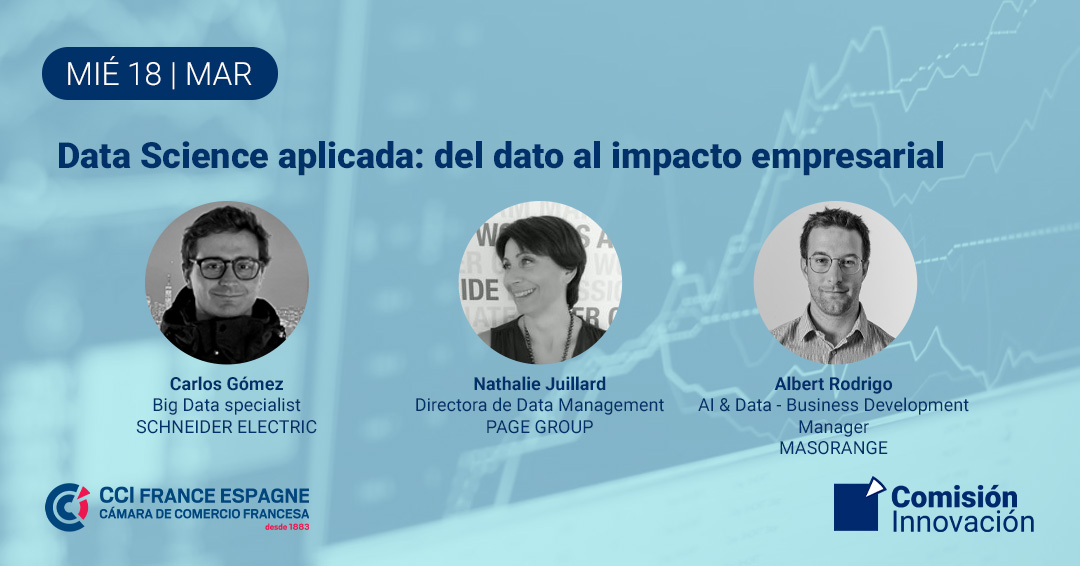 MIÉ 18 | MAR

Data Science aplicada: del dato al impacto empresarial

Carlos Gómez
Big Data specialist
SCHNEIDER ELECTRIC

Nathalie Juillard
Directora de Data Management
PAGE GROUP

Albert Rodrigo
AI & Data - Business Development Manager
MASORANGE

CCI FRANCE ESPAGNE
CÁMARA DE COMERCIO FRANCESA
desde 1883

Comisión
Innovación